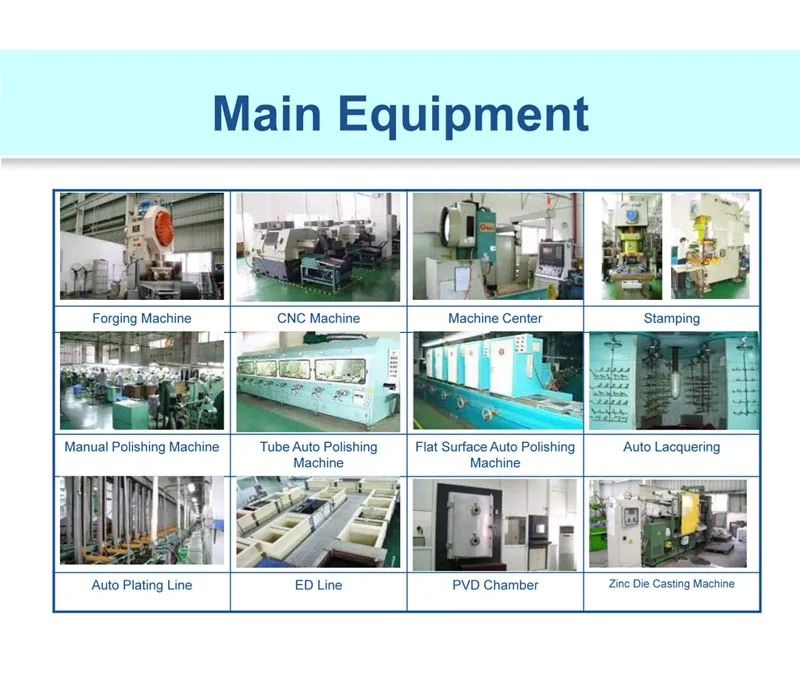 Main Equipment

| Forging Machine | CNC Machine | Machine Center | Stamping |
|---|---|---|---|
| Manual Polishing Machine | Tube Auto Polishing Machine | Flat Surface Auto Polishing Machine | Auto Lacquering |
| Auto Plating Line | ED Line | PVD Chamber | Zinc Die Casting Machine |